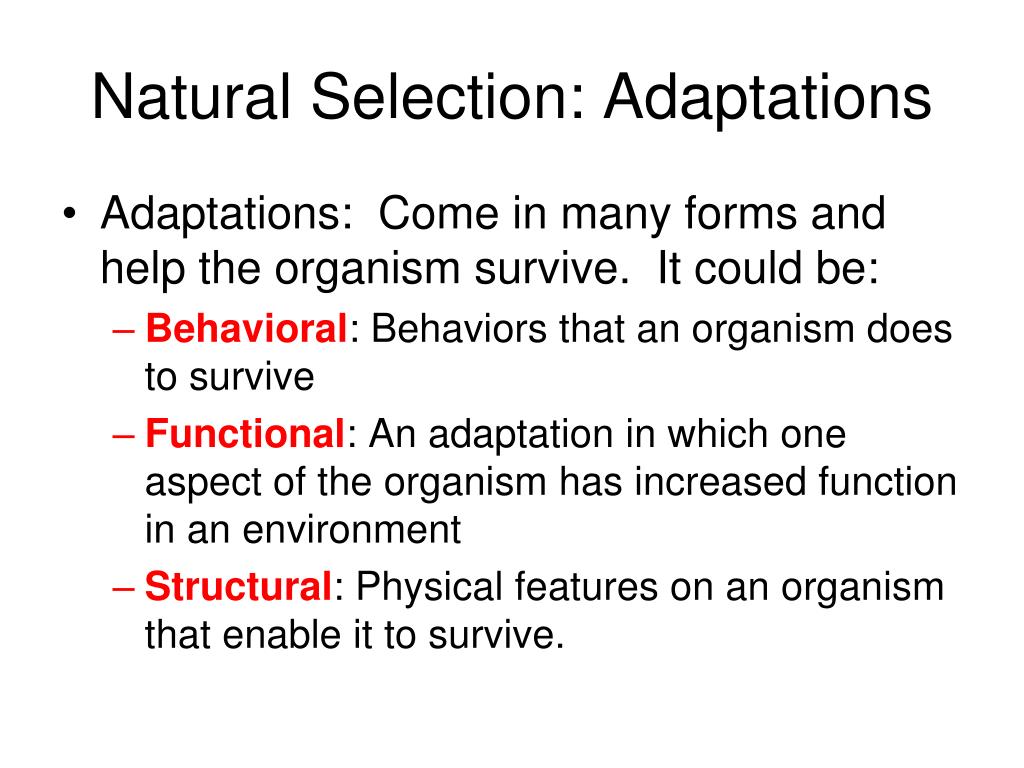 Natural Selection: Adaptations

• Adaptations: Come in many forms and help the organism survive. It could be:
– Behavioral: Behaviors that an organism does to survive
– Functional: An adaptation in which one aspect of the organism has increased function in an environment
– Structural: Physical features on an organism that enable it to survive.